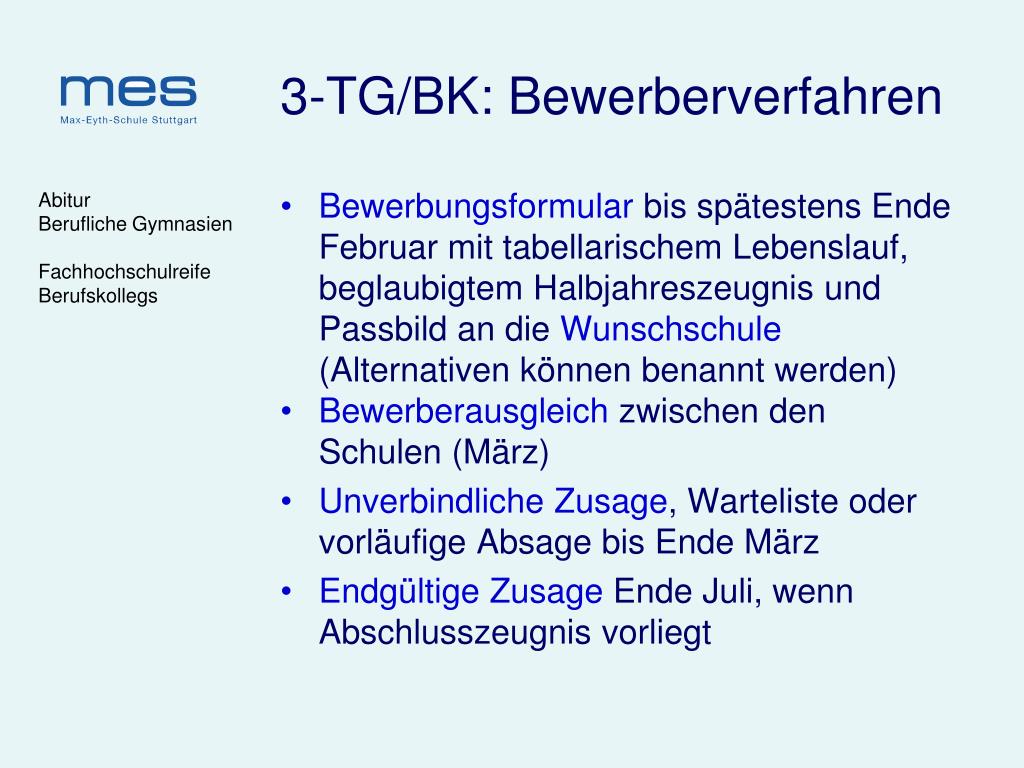 mes
Max-Eyth-Schule Stuttgart

3-TG/BK: Bewerberverfahren

Abitur
Berufliche Gymnasien

Fachhochschulreife
Berufskollegs

• Bewerbungsformular bis spätestens Ende Februar mit tabellarischem Lebenslauf, beglaubigtem Halbjahreszeugnis und Passbild an die Wunschschule (Alternativen können benannt werden)
• Bewerberausgleich zwischen den Schulen (März)
• Unverbindliche Zusage, Warteliste oder vorläufige Absage bis Ende März
• Endgültige Zusage Ende Juli, wenn Abschlusszeugnis vorliegt